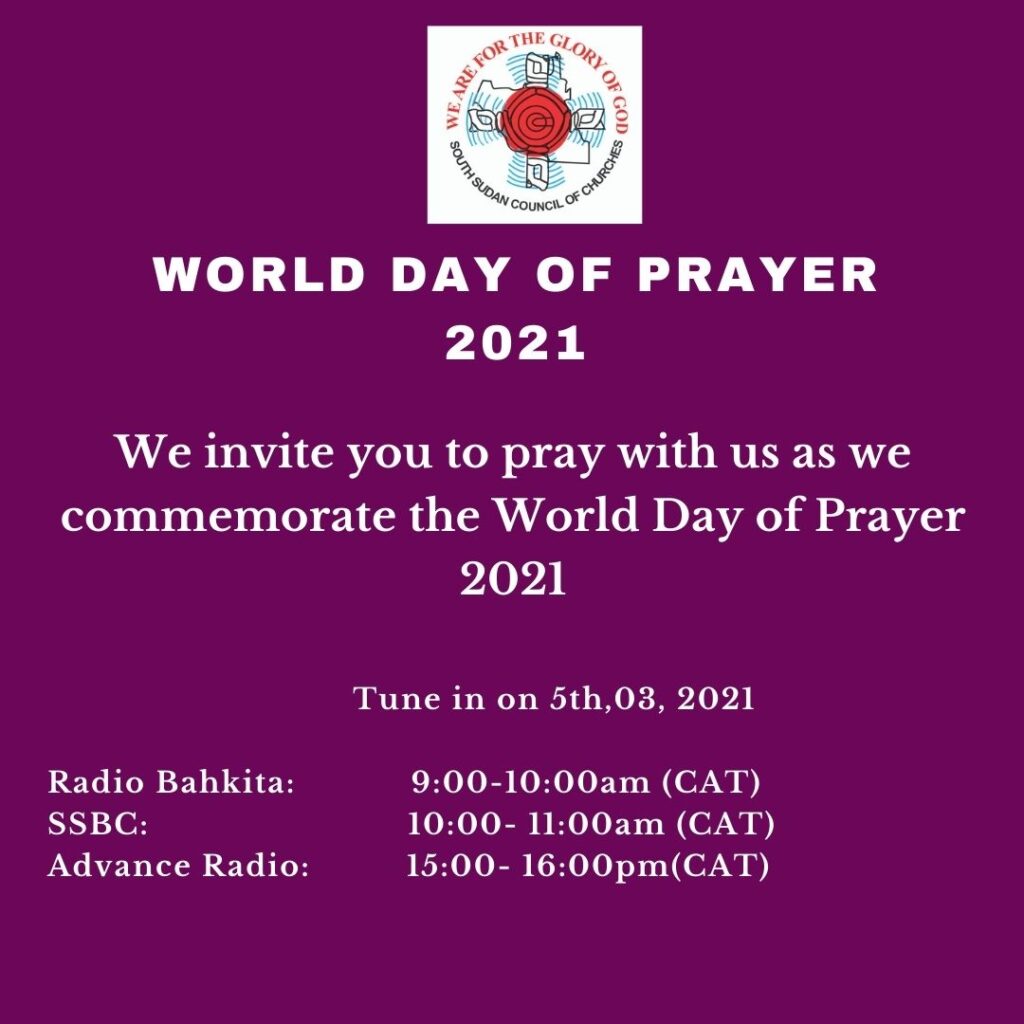 WE ARE FOR THE GLORY OF GOD
SOUTH SUDAN COUNCIL OF CHURCHES

WORLD DAY OF PRAYER 2021

We invite you to pray with us as we commemorate the World Day of Prayer 2021

Tune in on 5th,03, 2021

Radio Bahkita: 9:00-10:00am (CAT)
SSBC: 10:00- 11:00am (CAT)
Advance Radio: 15:00- 16:00pm(CAT)